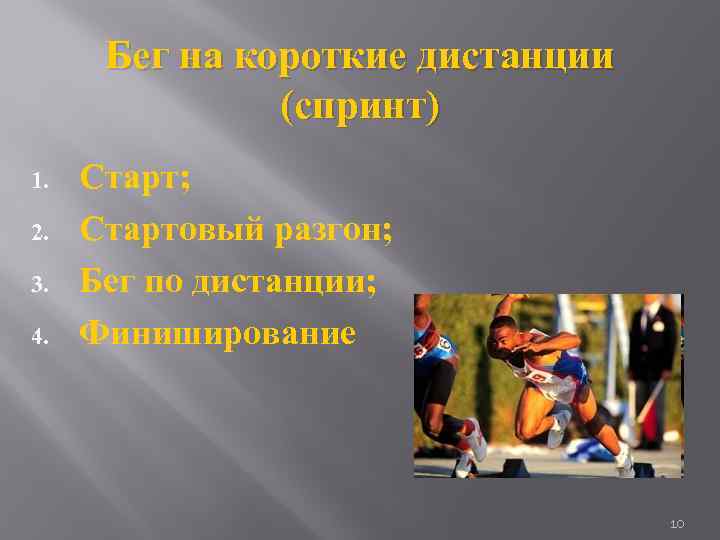 Бег на короткие дистанции (спринт)

1. Старт;
2. Стартовый разгон;
3. Бег по дистанции;
4. Финиширование

10